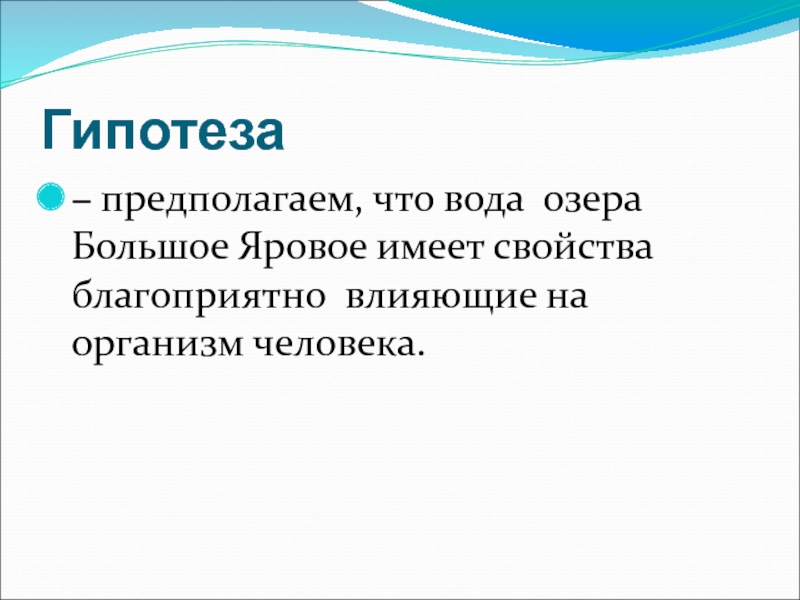 Гипотеза

– предполагаем, что вода озера Большое Яровое имеет свойства благоприятно влияющие на организм человека.